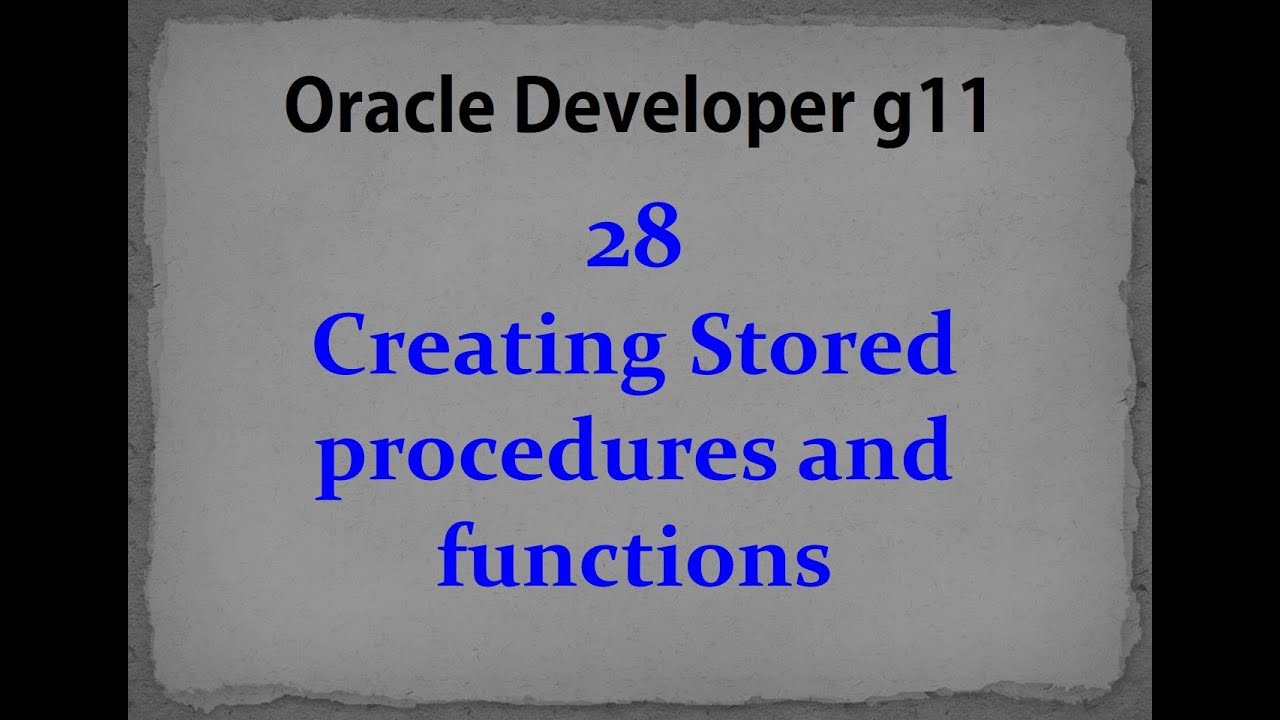 Oracle Developer g11

28
Creating Stored procedures and functions